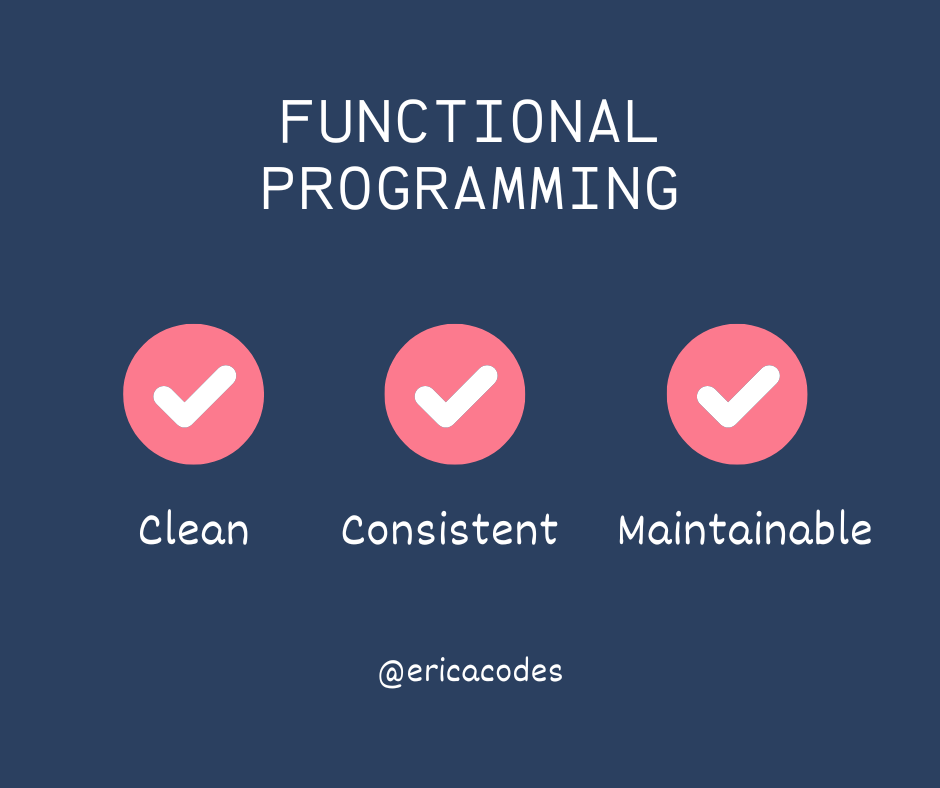 FUNCTIONAL PROGRAMMING

Clean

Consistent

Maintainable

@ericacodes